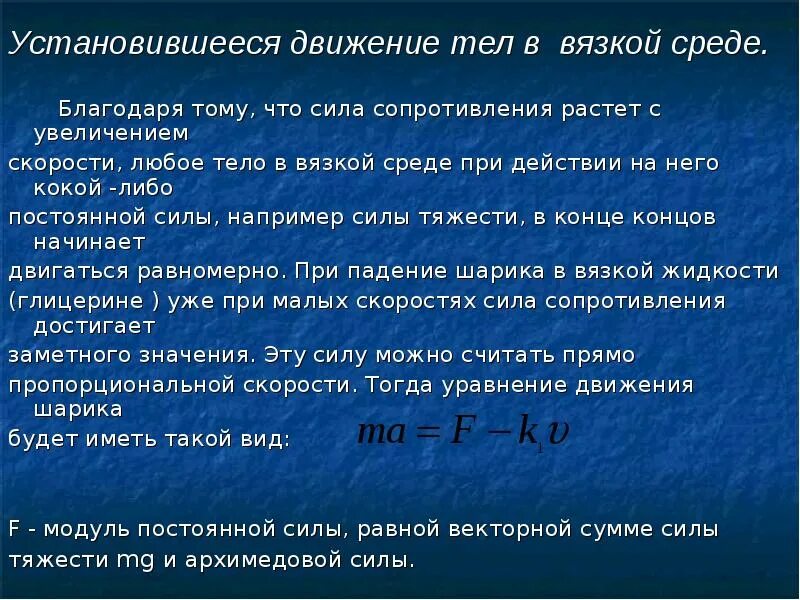 Установившееся движение тел в вязкой среде.

Благодаря тому, что сила сопротивления растет с увеличением скорости, любое тело в вязкой среде при действии на него кокой -либо постоянной силы, например силы тяжести, в конце концов начинает двигаться равномерно. При падение шарика в вязкой жидкости (глицерине ) уже при малых скоростях сила сопротивления достигает заметного значения. Эту силу можно считать прямо пропорциональной скорости. Тогда уравнение движения шарика будет иметь такой вид: $ma = F - k_1 v$

F - модуль постоянной силы, равной векторной сумме силы тяжести mg и архимедовой силы.